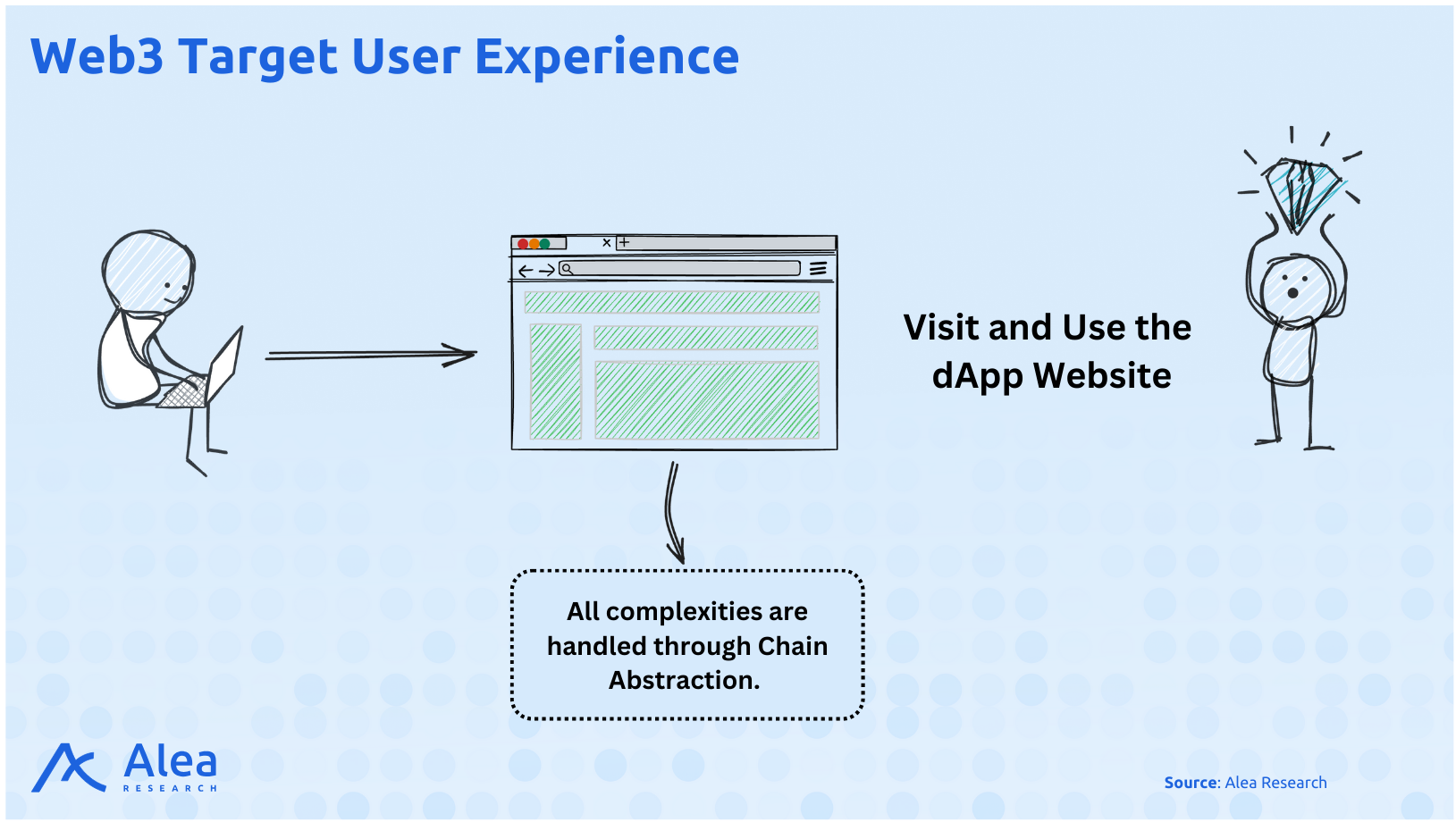 Web3 Target User Experience

Visit and Use the dApp Website

All complexities are handled through Chain Abstraction.

Alea
RESEARCH

Source: Alea Research